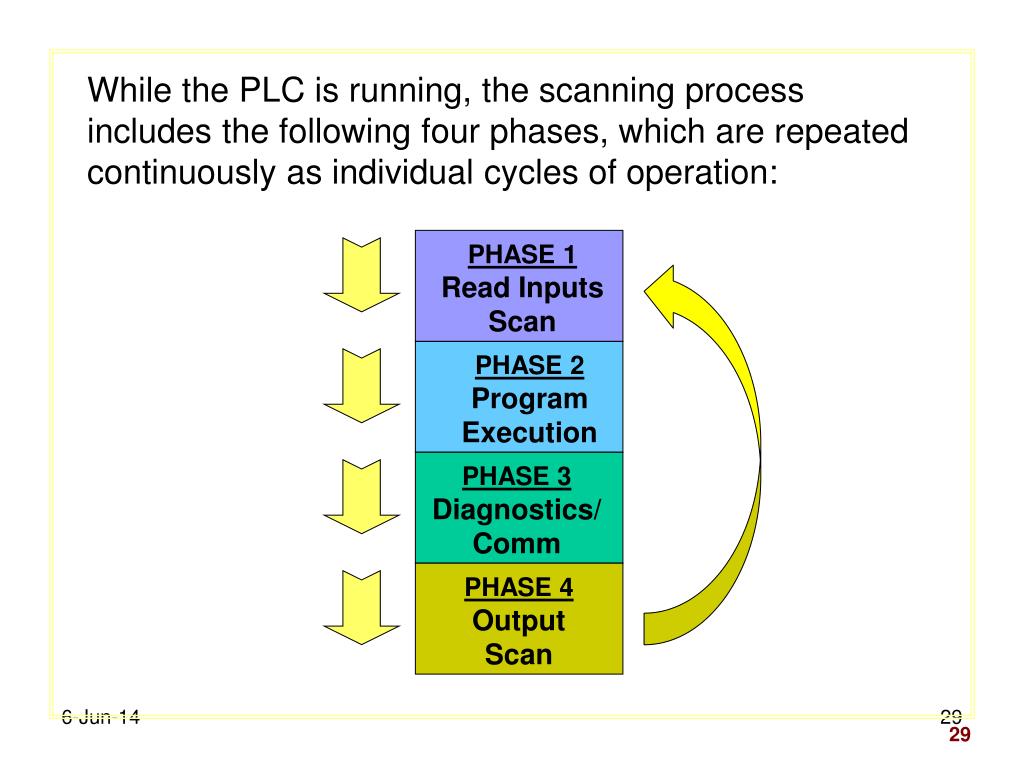 While the PLC is running, the scanning process includes the following four phases, which are repeated continuously as individual cycles of operation:

PHASE 1
Read Inputs Scan

PHASE 2
Program Execution

PHASE 3
Diagnostics/ Comm

PHASE 4
Output Scan

6 Jun 14

29

29